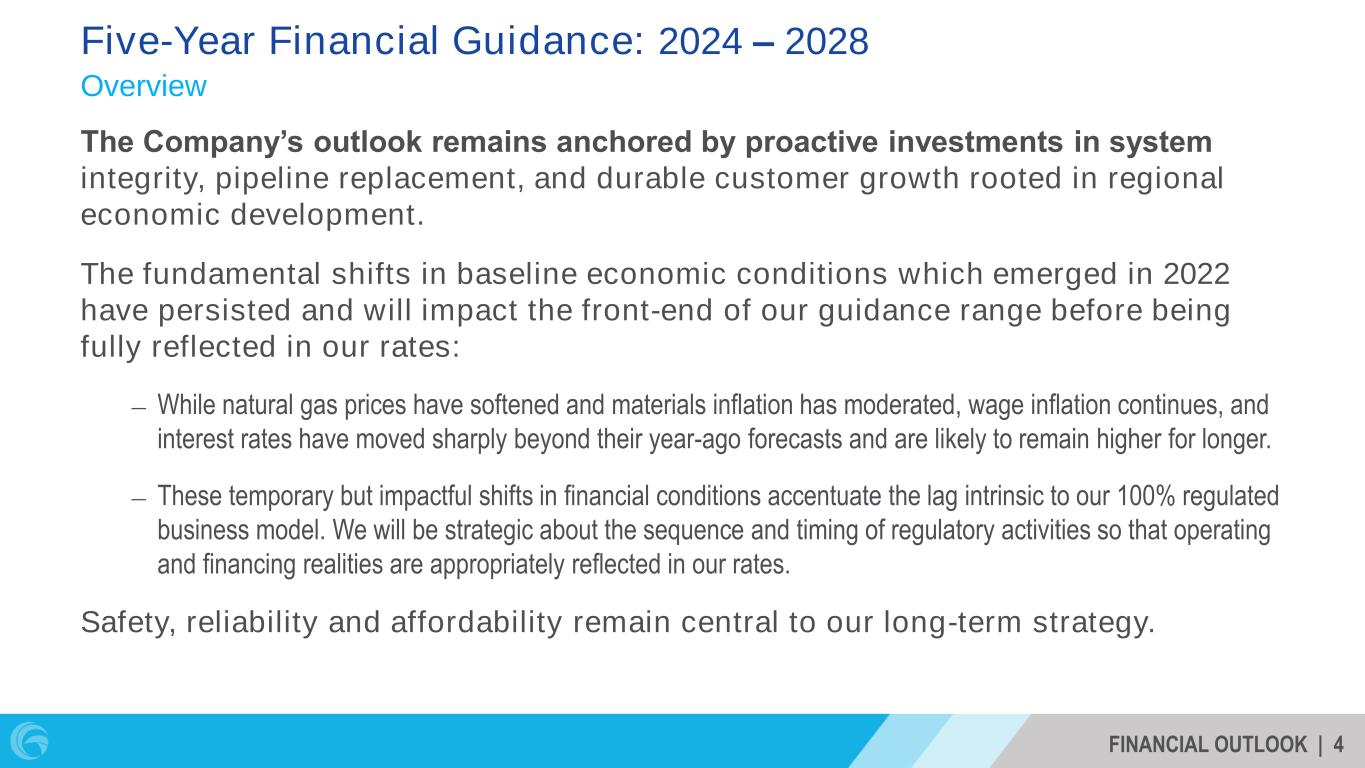 Five-Year Financial Guidance: 2024 – 2028
Overview

The Company's outlook remains anchored by proactive investments in system integrity, pipeline replacement, and durable customer growth rooted in regional economic development.

The fundamental shifts in baseline economic conditions which emerged in 2022 have persisted and will impact the front-end of our guidance range before being fully reflected in our rates:

– While natural gas prices have softened and materials inflation has moderated, wage inflation continues, and interest rates have moved sharply beyond their year-ago forecasts and are likely to remain higher for longer.

– These temporary but impactful shifts in financial conditions accentuate the lag intrinsic to our 100% regulated business model. We will be strategic about the sequence and timing of regulatory activities so that operating and financing realities are appropriately reflected in our rates.

Safety, reliability and affordability remain central to our long-term strategy.

FINANCIAL OUTLOOK | 4